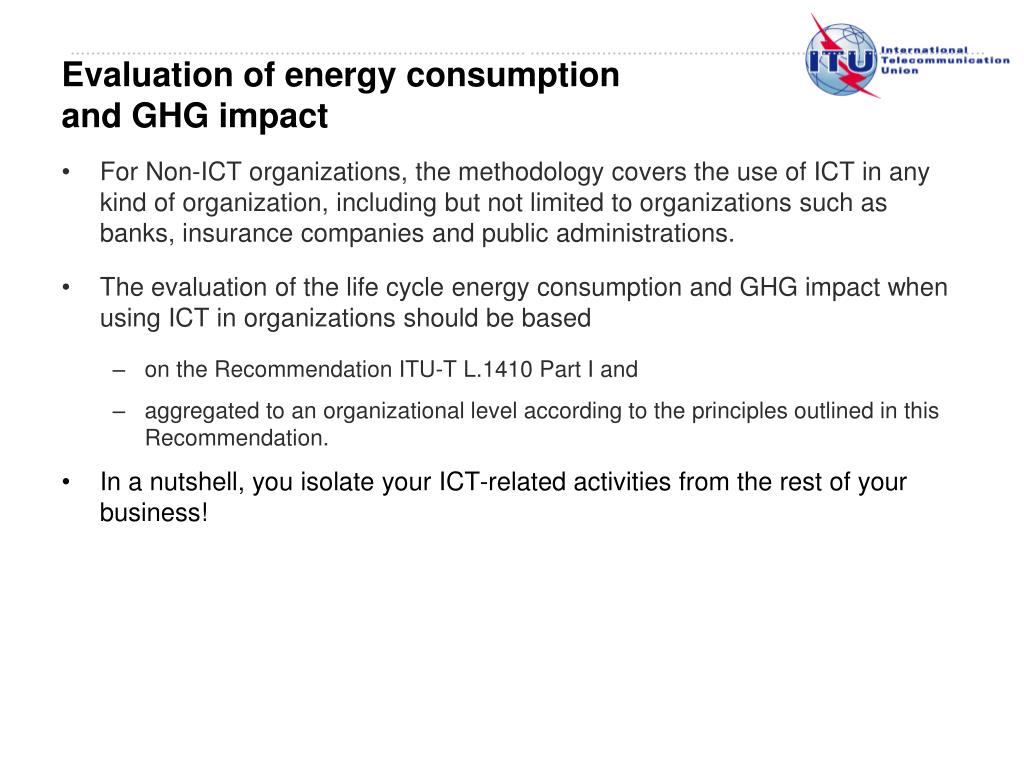 Evaluation of energy consumption and GHG impact

ITU International Telecommunication Union

• For Non-ICT organizations, the methodology covers the use of ICT in any kind of organization, including but not limited to organizations such as banks, insurance companies and public administrations.

• The evaluation of the life cycle energy consumption and GHG impact when using ICT in organizations should be based

– on the Recommendation ITU-T L.1410 Part I and

– aggregated to an organizational level according to the principles outlined in this Recommendation.

• In a nutshell, you isolate your ICT-related activities from the rest of your business!